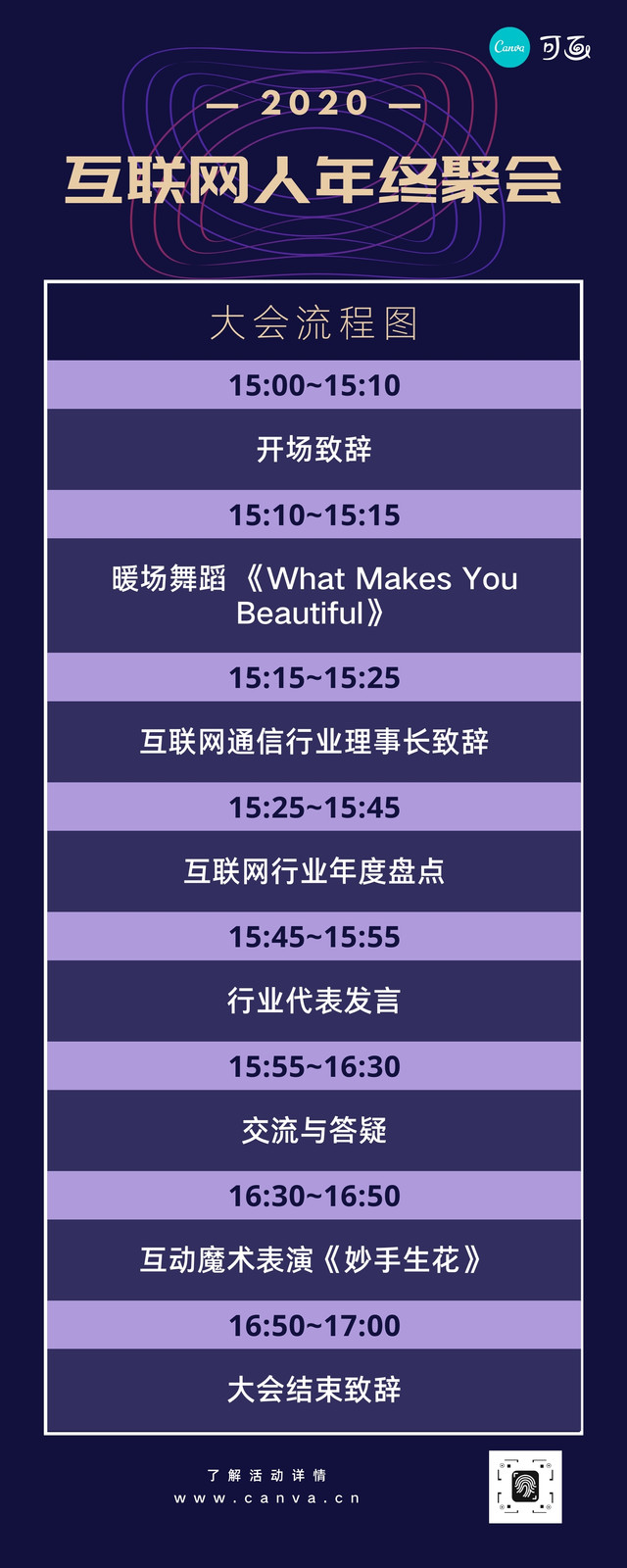 Canva 可画

— 2020 —

互联网人年终聚会

大会流程图

15:00~15:10

开场致辞

15:10~15:15

暖场舞蹈 《What Makes You Beautiful》

15:15~15:25

互联网通信行业理事长致辞

15:25~15:45

互联网行业年度盘点

15:45~15:55

行业代表发言

15:55~16:30

交流与答疑

16:30~16:50

互动魔术表演《妙手生花》

16:50~17:00

大会结束致辞

了解活动详情

www.canva.cn